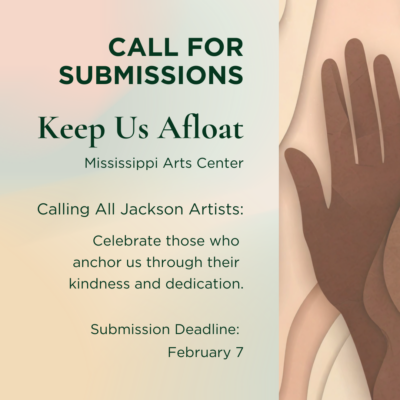 CALL FOR SUBMISSIONS

Keep Us Afloat

Mississippi Arts Center

Calling All Jackson Artists:

Celebrate those who anchor us through their kindness and dedication.

Submission Deadline: February 7